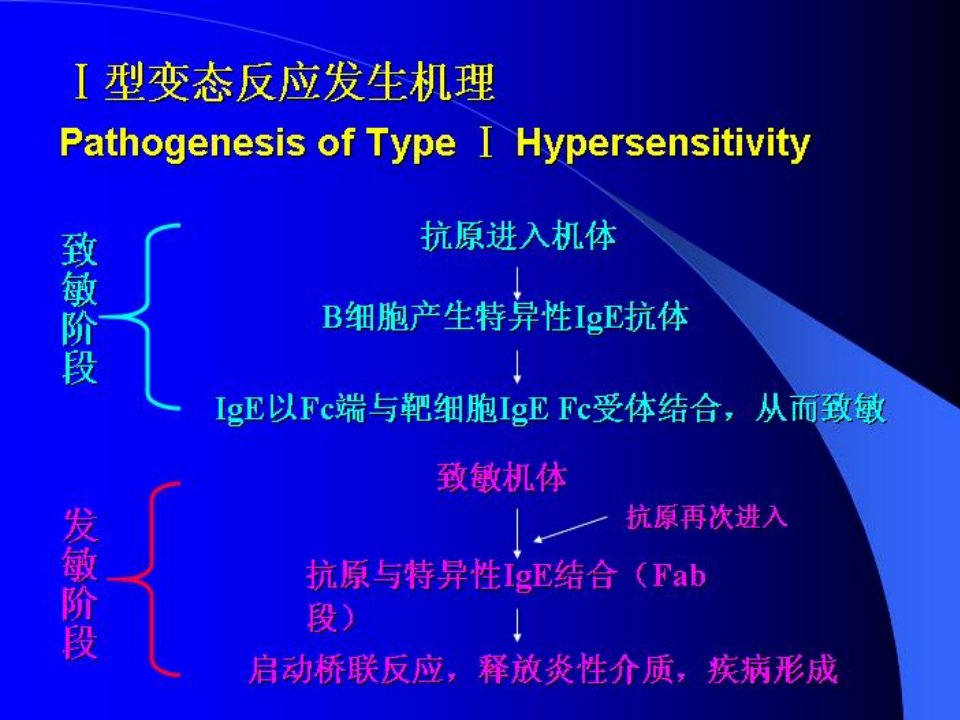 Ⅰ型变态反应发生机理
Pathogenesis of Type Ⅰ Hypersensitivity

致敏阶段

抗原进入机体

B细胞产生特异性IgE抗体

IgE以Fc端与靶细胞IgE Fc受体结合，从而致敏

发敏阶段

致敏机体

抗原再次进入

抗原与特异性IgE结合（Fab段）

启动桥联反应，释放炎性介质，疾病形成